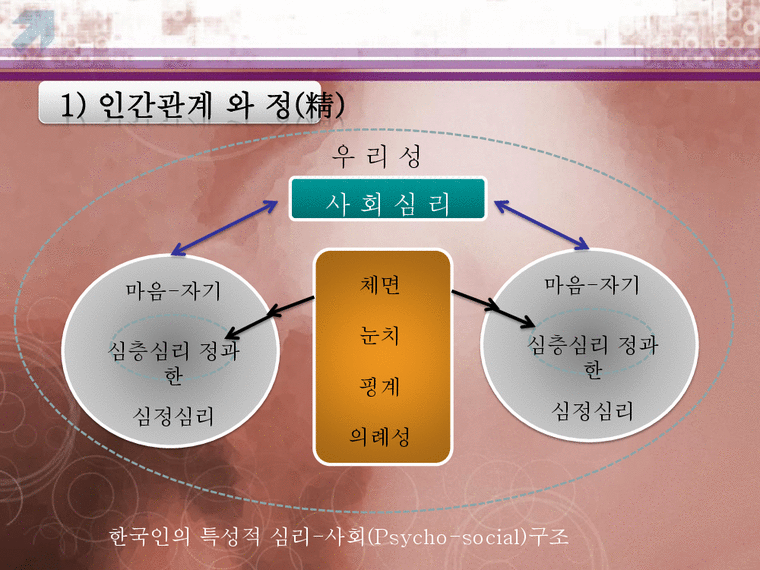 1) 인간관계 와 정(精)

우 리 성

사 회 심 리

마음-자기

심층심리 정과 한

심정심리

체면

눈치

핑계

의례성

마음-자기

심층심리 정과 한

심정심리

한국인의 특성적 심리-사회(Psycho-social)구조